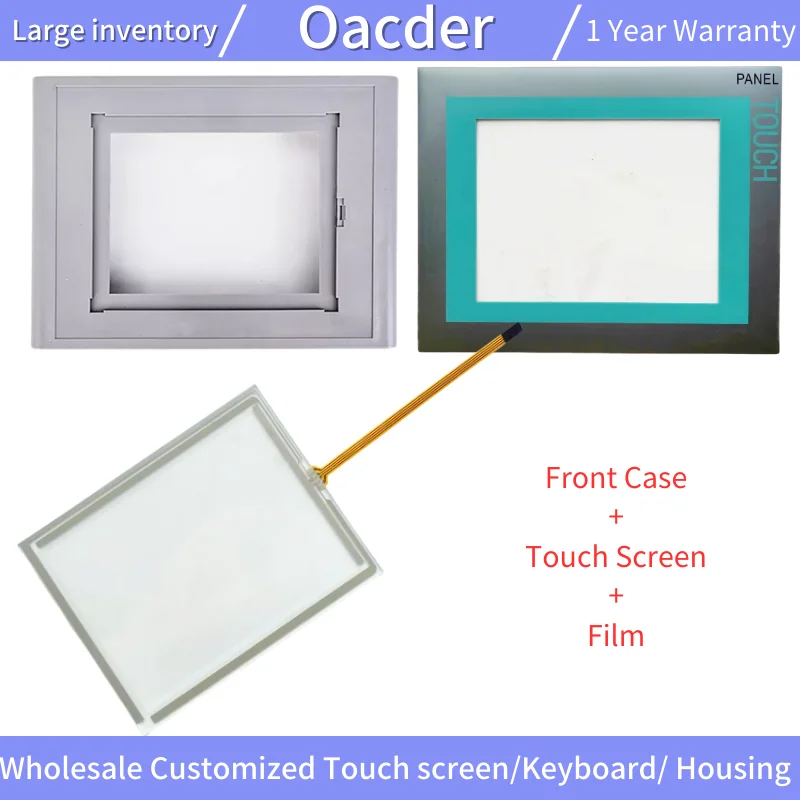 Large inventory / Oacder / 1 Year Warranty

PANEL
TOUCH

Front Case
+
Touch Screen
+
Film

Wholesale Customized Touch screen/Keyboard/ Housing